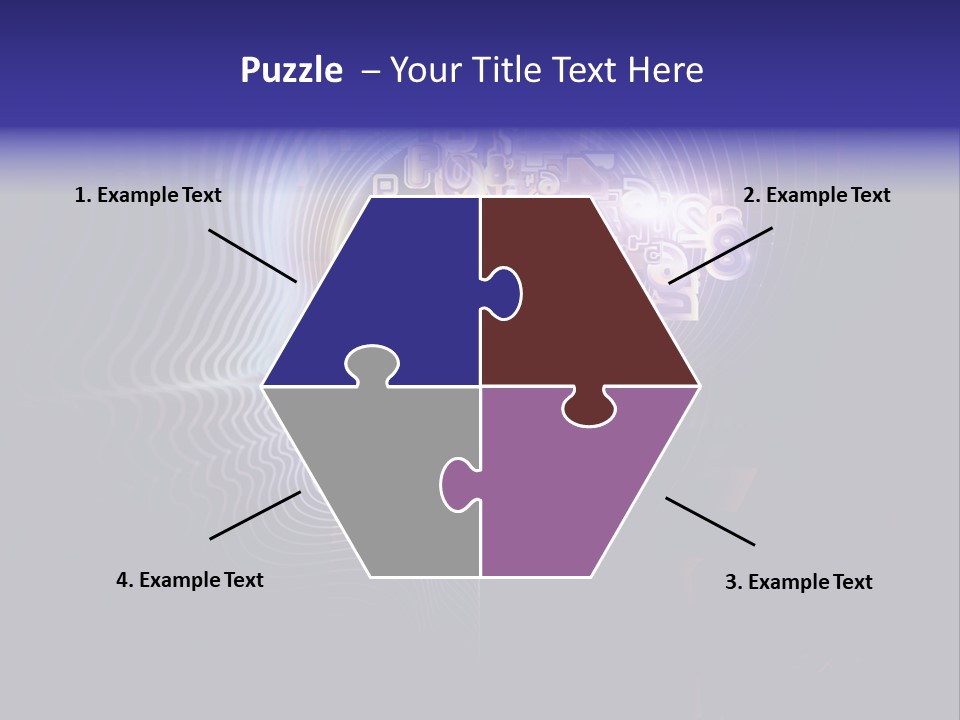 Puzzle – Your Title Text Here

1. Example Text

2. Example Text

4. Example Text

3. Example Text